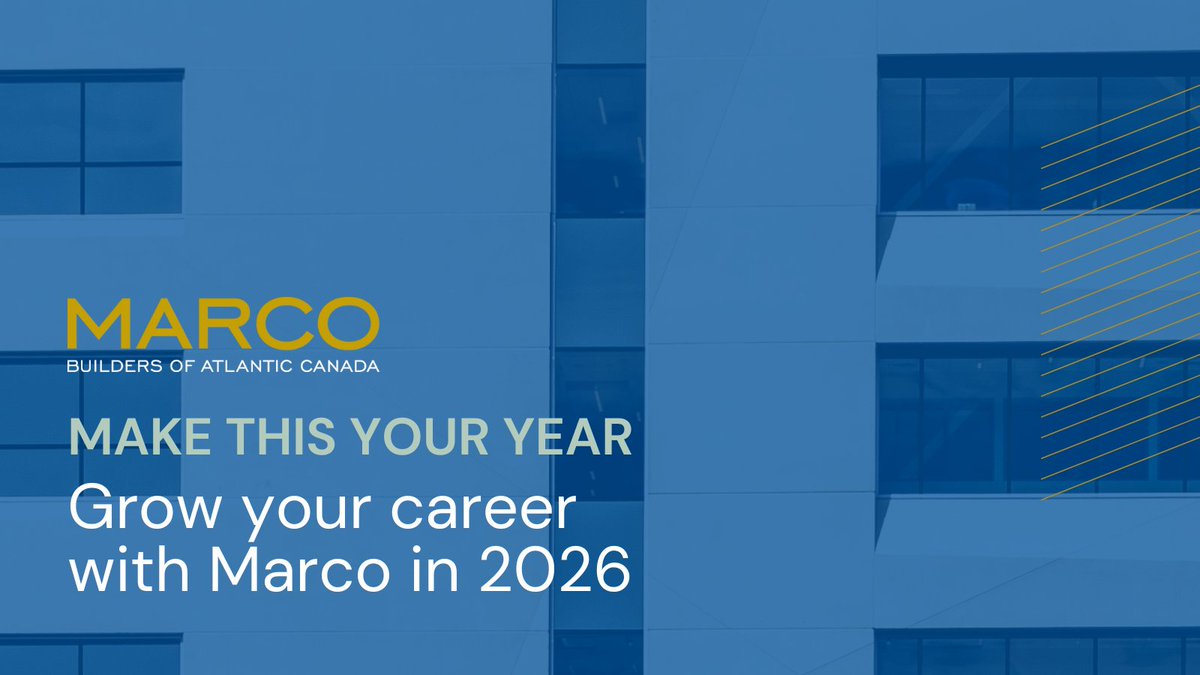 MARCO
BUILDERS OF ATLANTIC CANADA

MAKE THIS YOUR YEAR

Grow your career with Marco in 2026